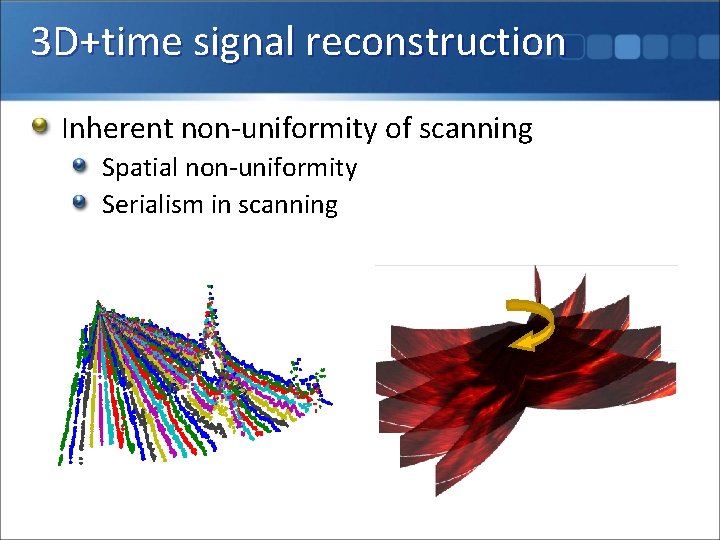 3D+time signal reconstruction

Inherent non-uniformity of scanning

Spatial non-uniformity

Serialism in scanning